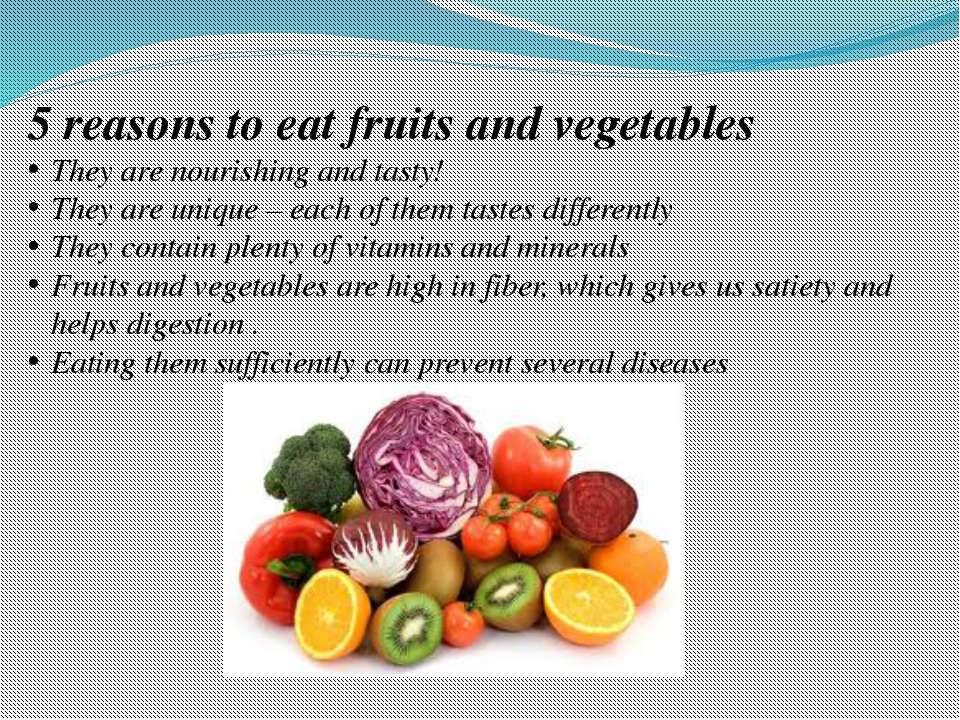 5 reasons to eat fruits and vegetables

• They are nourishing and tasty!
• They are unique – each of them tastes differently
• They contain plenty of vitamins and minerals
• Fruits and vegetables are high in fiber, which gives us satiety and helps digestion .
• Eating them sufficiently can prevent several diseases